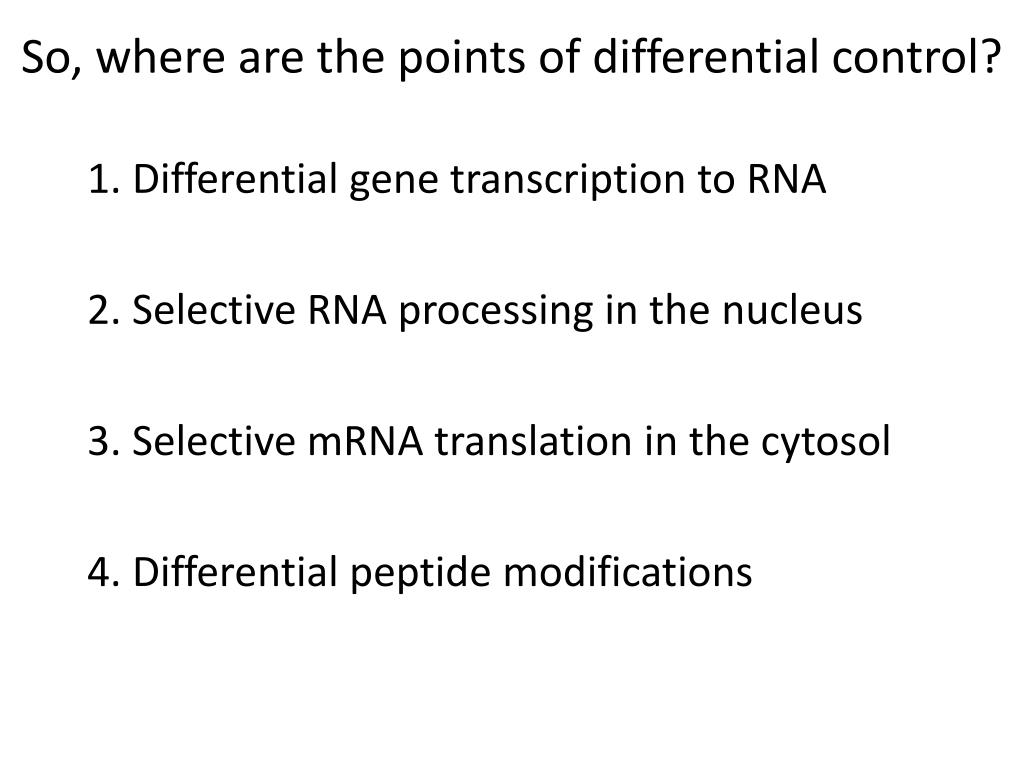 So, where are the points of differential control?

1. Differential gene transcription to RNA

2. Selective RNA processing in the nucleus

3. Selective mRNA translation in the cytosol

4. Differential peptide modifications